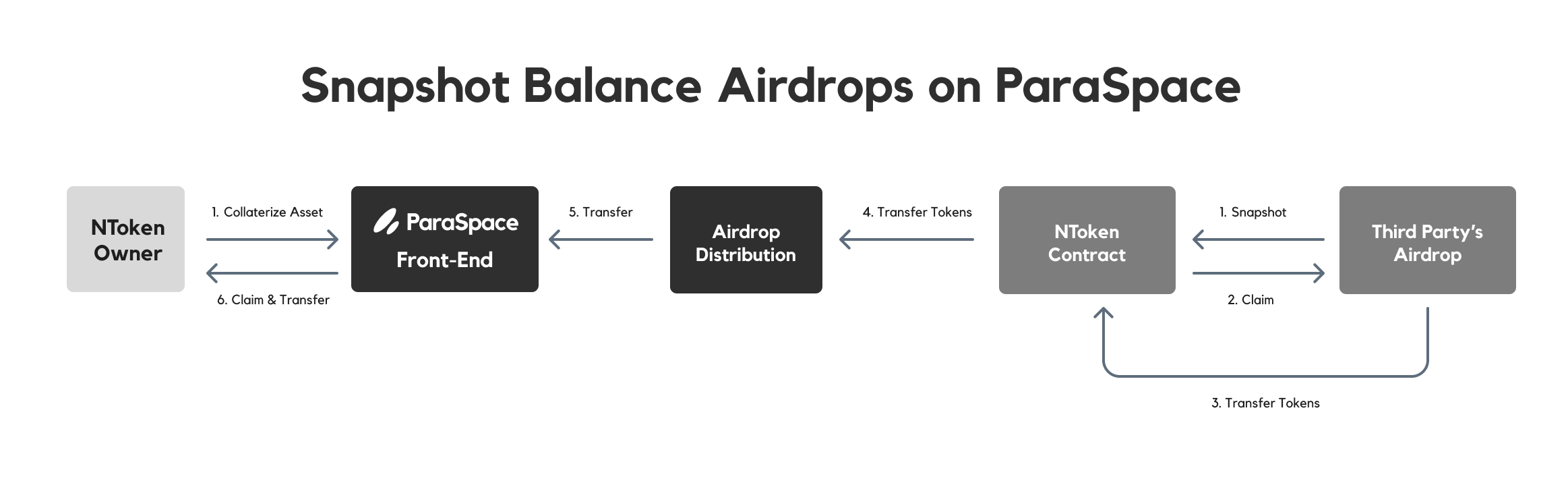 Snapshot Balance Airdrops on ParaSpace

NToken Owner

1. Collaterize Asset

6. Claim & Transfer

ParaSpace Front-End

5. Transfer

Airdrop Distribution

4. Transfer Tokens

NToken Contract

1. Snapshot

2. Claim

Third Party's Airdrop

3. Transfer Tokens